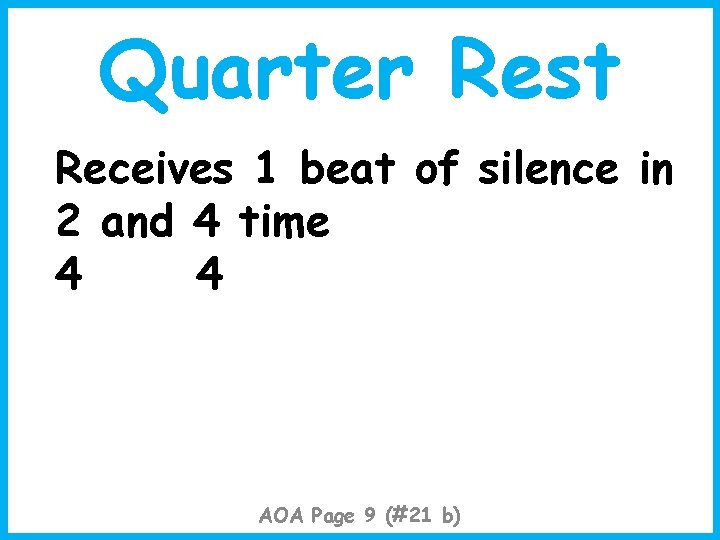 Quarter Rest

Receives 1 beat of silence in 2 and 4 time
4       4

AOA Page 9 (#21 b)